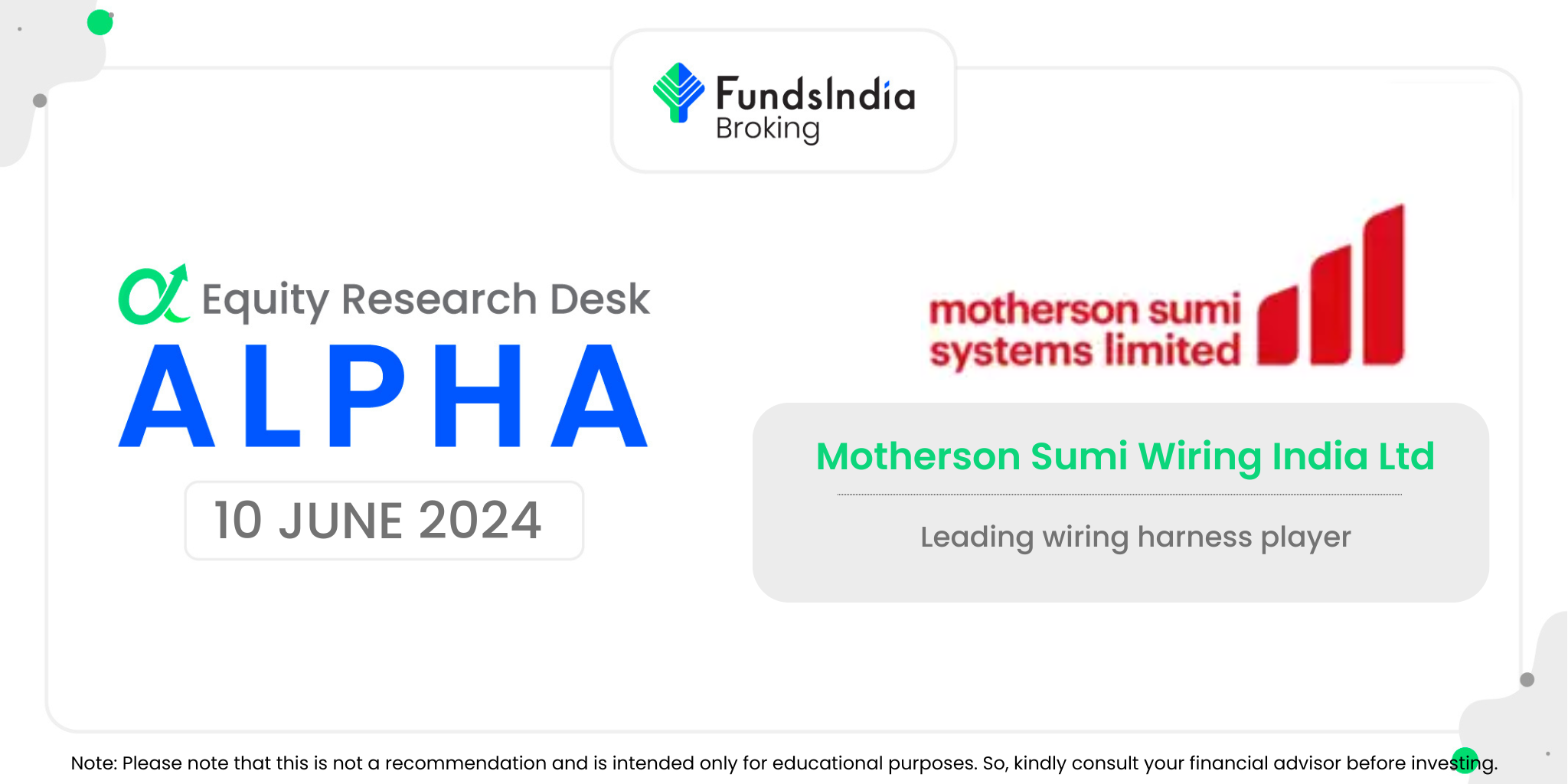 FundsIndia
Broking

Equity Research Desk
ALPHA
10 JUNE 2024

motherson sumi
systems limited

Motherson Sumi Wiring India Ltd

Leading wiring harness player

Note: Please note that this is not a recommendation and is intended only for educational purposes. So, kindly consult your financial advisor before investing.